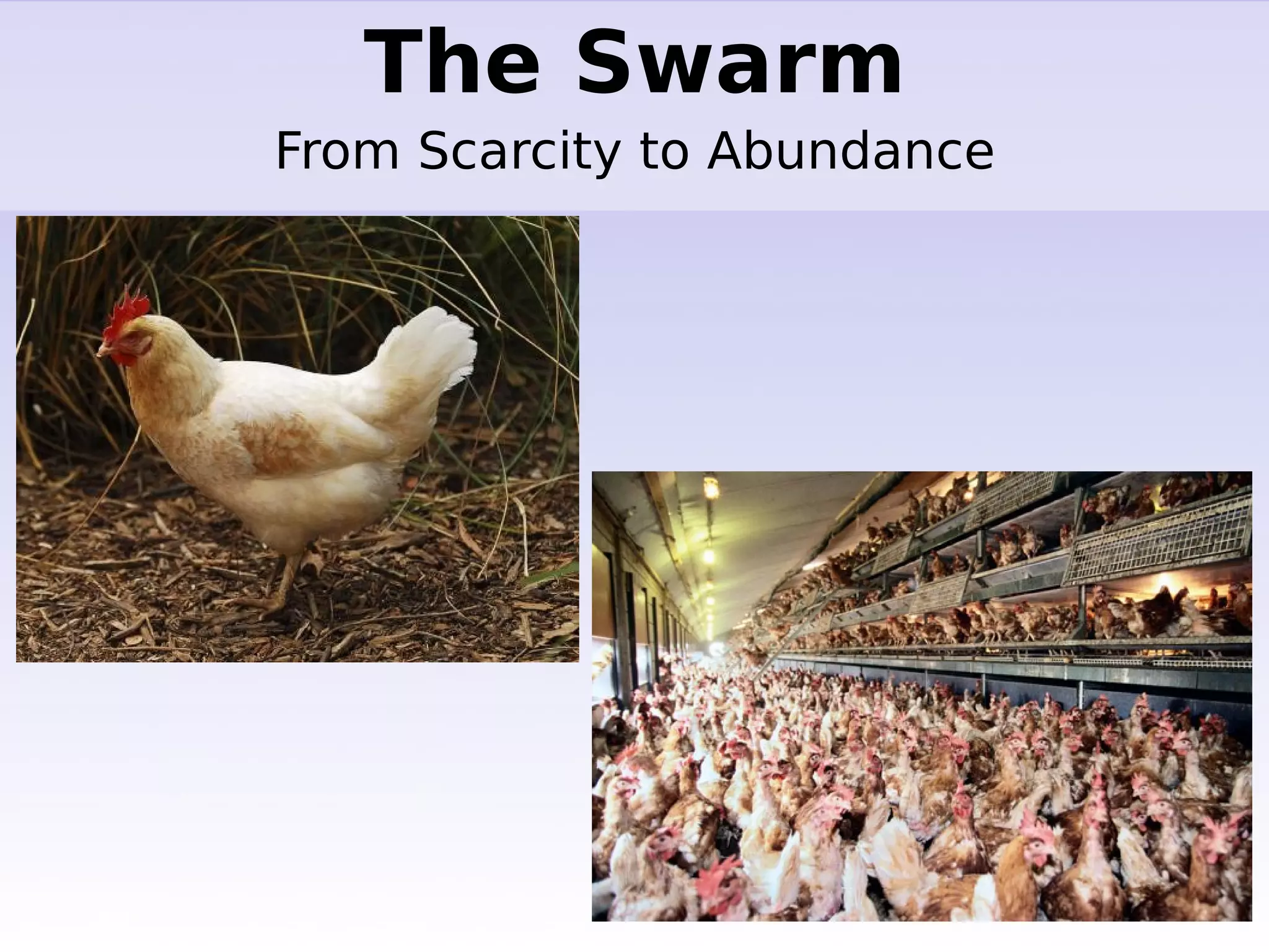 The Swarm

From Scarcity to Abundance